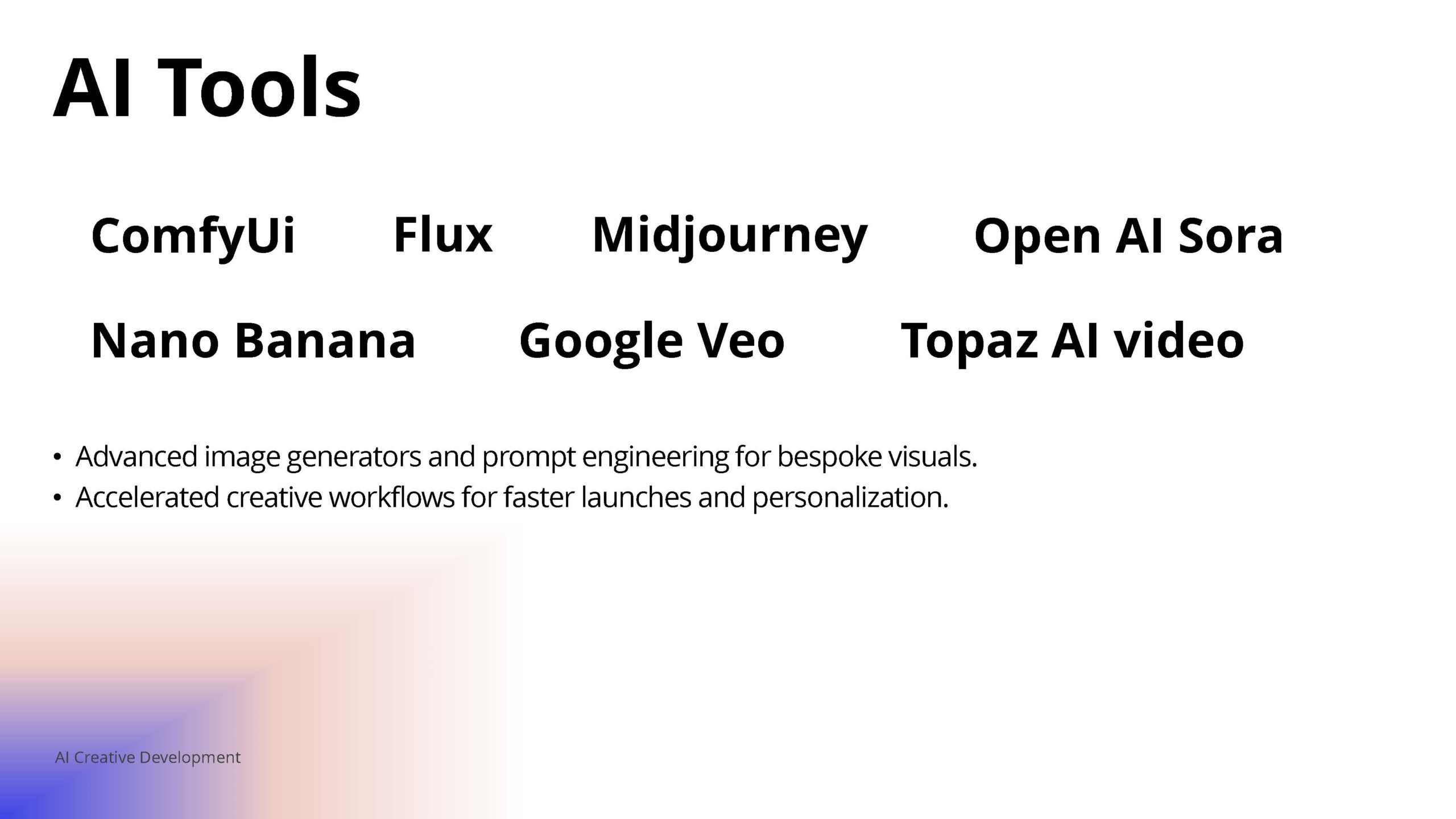 AI Tools

ComfyUi Flux Midjourney Open AI Sora

Nano Banana Google Veo Topaz AI video

• Advanced image generators and prompt engineering for bespoke visuals.
• Accelerated creative workflows for faster launches and personalization.

AI Creative Development